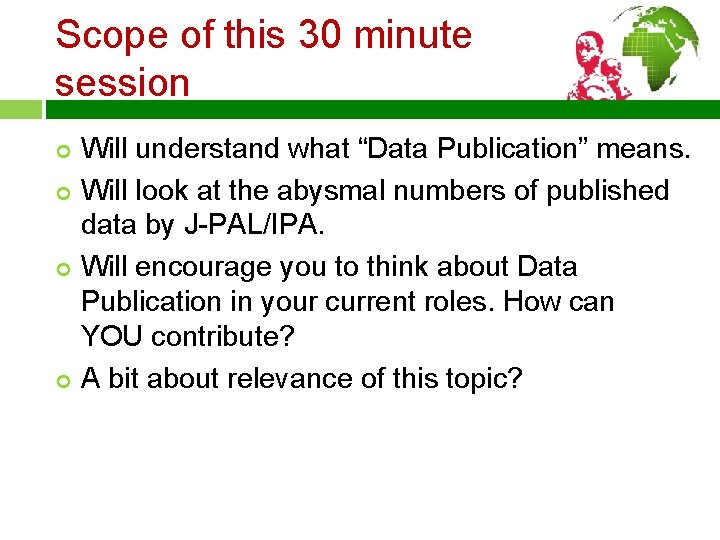 Scope of this 30 minute session

• Will understand what "Data Publication" means.

• Will look at the abysmal numbers of published data by J-PAL/IPA.

• Will encourage you to think about Data Publication in your current roles. How can YOU contribute?

• A bit about relevance of this topic?